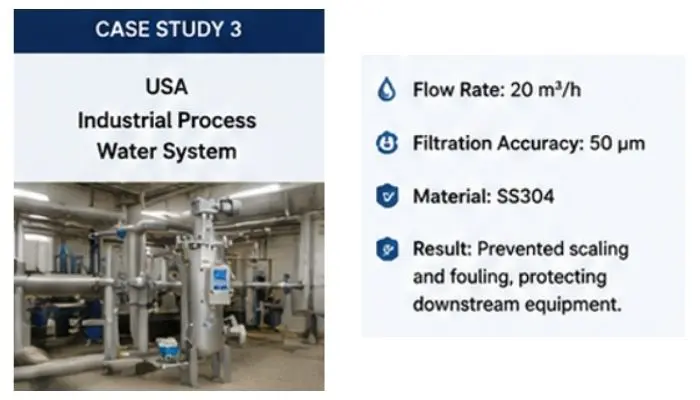 CASE STUDY 3

USA
Industrial Process
Water System

Flow Rate: 20 m³/h

Filtration Accuracy: 50 μm

Material: SS304

Result: Prevented scaling and fouling, protecting downstream equipment.